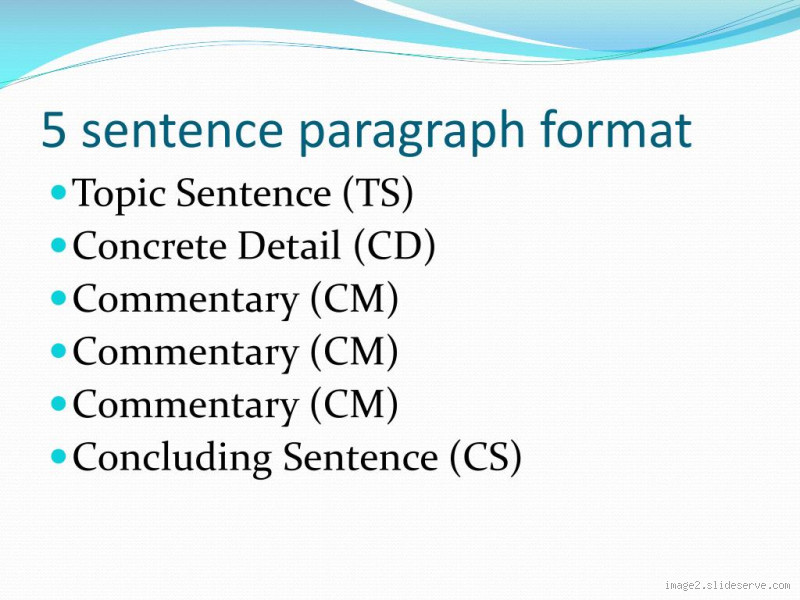 5 sentence paragraph format

- Topic Sentence (TS)
- Concrete Detail (CD)
- Commentary (CM)
- Commentary (CM)
- Commentary (CM)
- Concluding Sentence (CS)

image2.slideserve.com